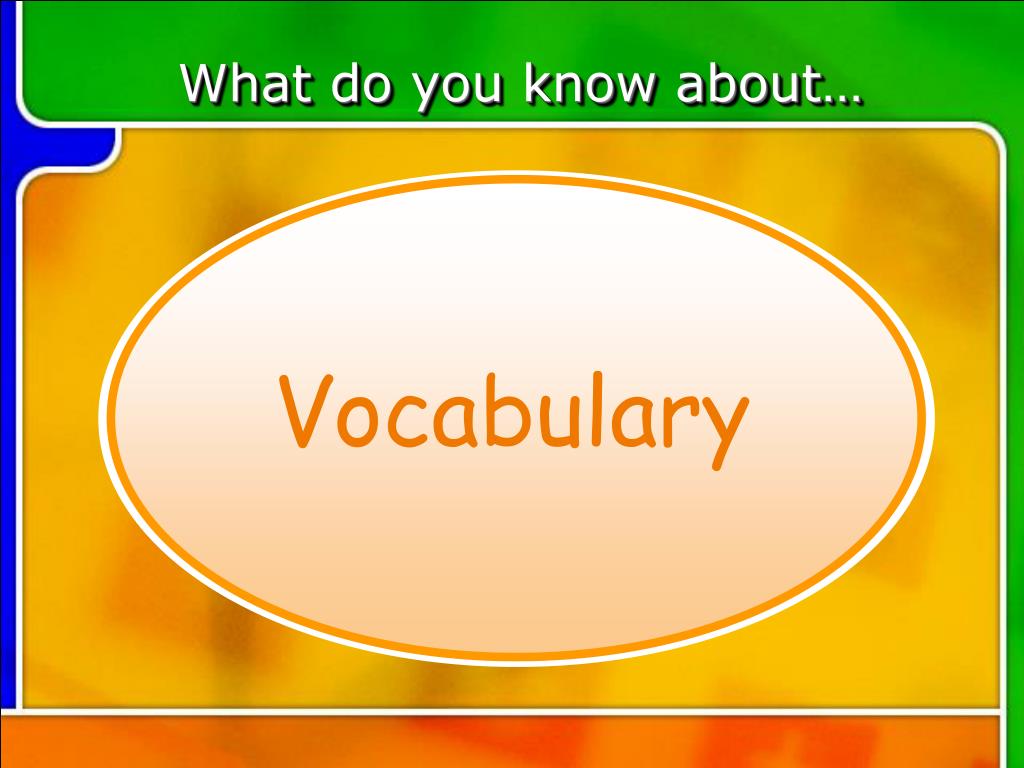 What do you know about…

Vocabulary